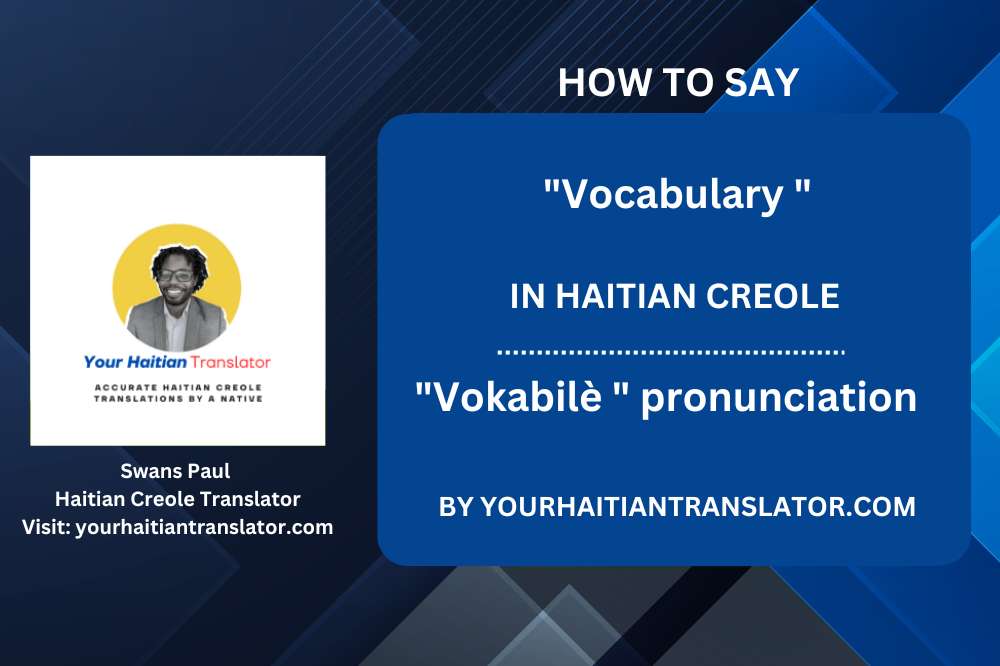 Your Haitian Translator

ACCURATE HAITIAN CREOLE TRANSLATIONS BY A NATIVE

Swans Paul
Haitian Creole Translator
Visit: yourhaitiantranslator.com

HOW TO SAY

"Vocabulary "

IN HAITIAN CREOLE

"Vokabilè " pronunciation

BY YOURHAITIANTRANSLATOR.COM